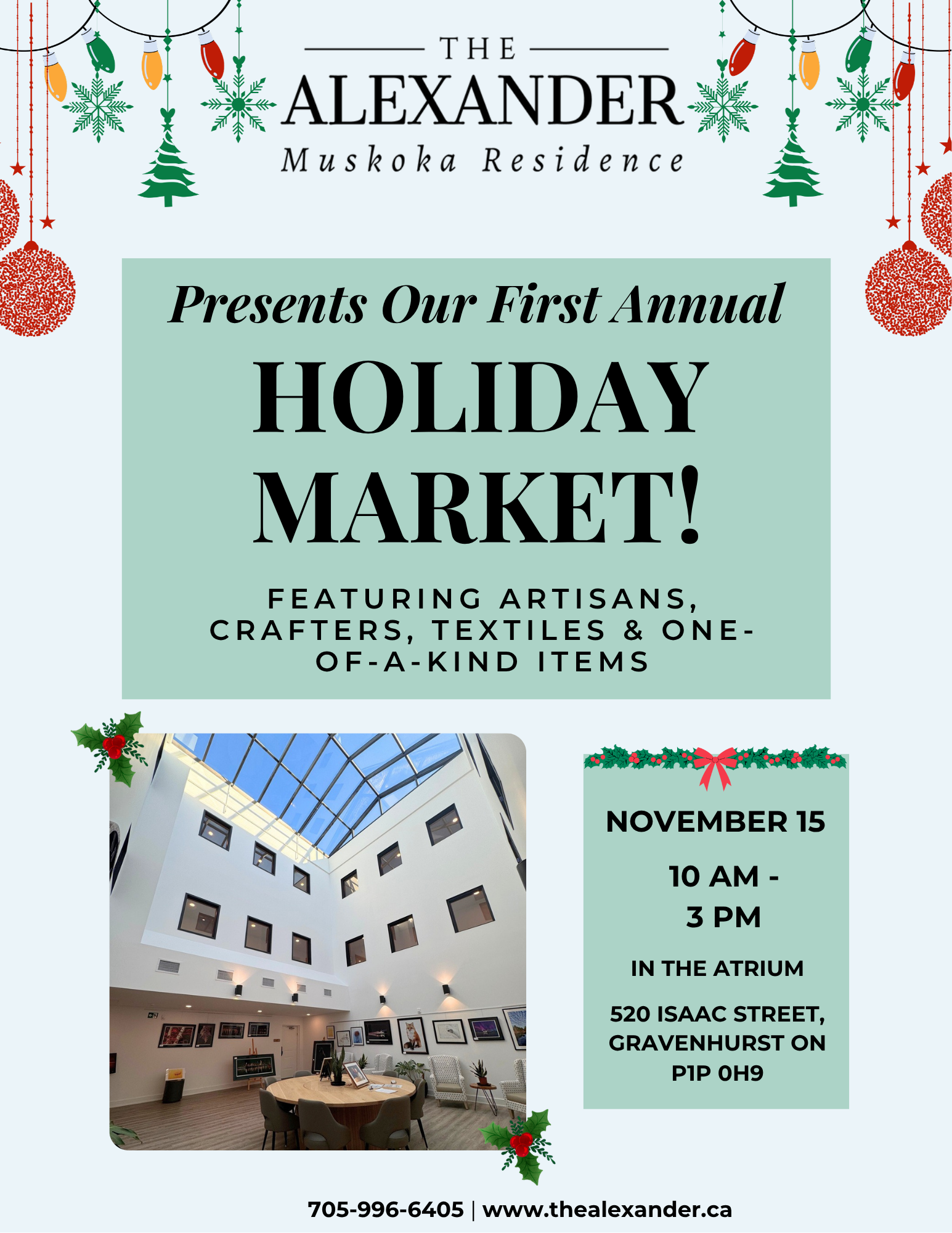 THE
ALEXANDER
Muskoka Residence

Presents Our First Annual
HOLIDAY MARKET!

FEATURING ARTISANS, CRAFTERS, TEXTILES & ONE-OF-A-KIND ITEMS

NOVEMBER 15

10 AM - 3 PM

IN THE ATRIUM

520 ISAAC STREET, GRAVENHURST ON P1P 0H9

705-996-6405 | www.thealexander.ca